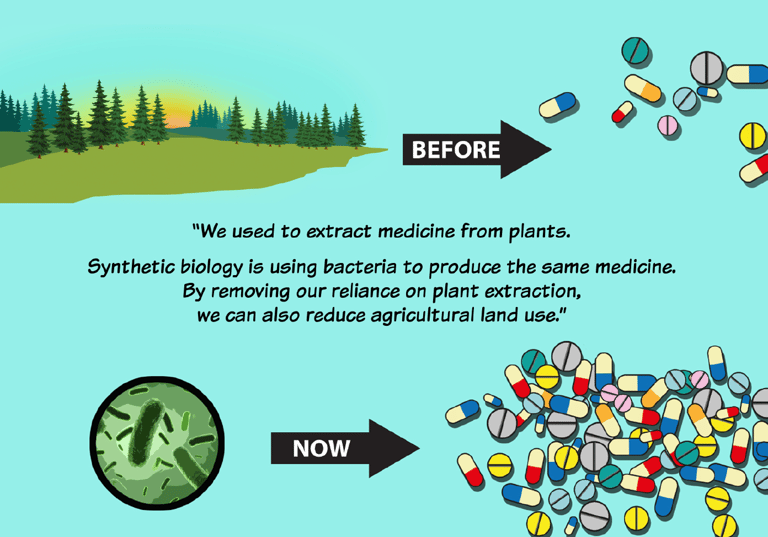 BEFORE

"We used to extract medicine from plants.

Synthetic biology is using bacteria to produce the same medicine. By removing our reliance on plant extraction, we can also reduce agricultural land use."

NOW